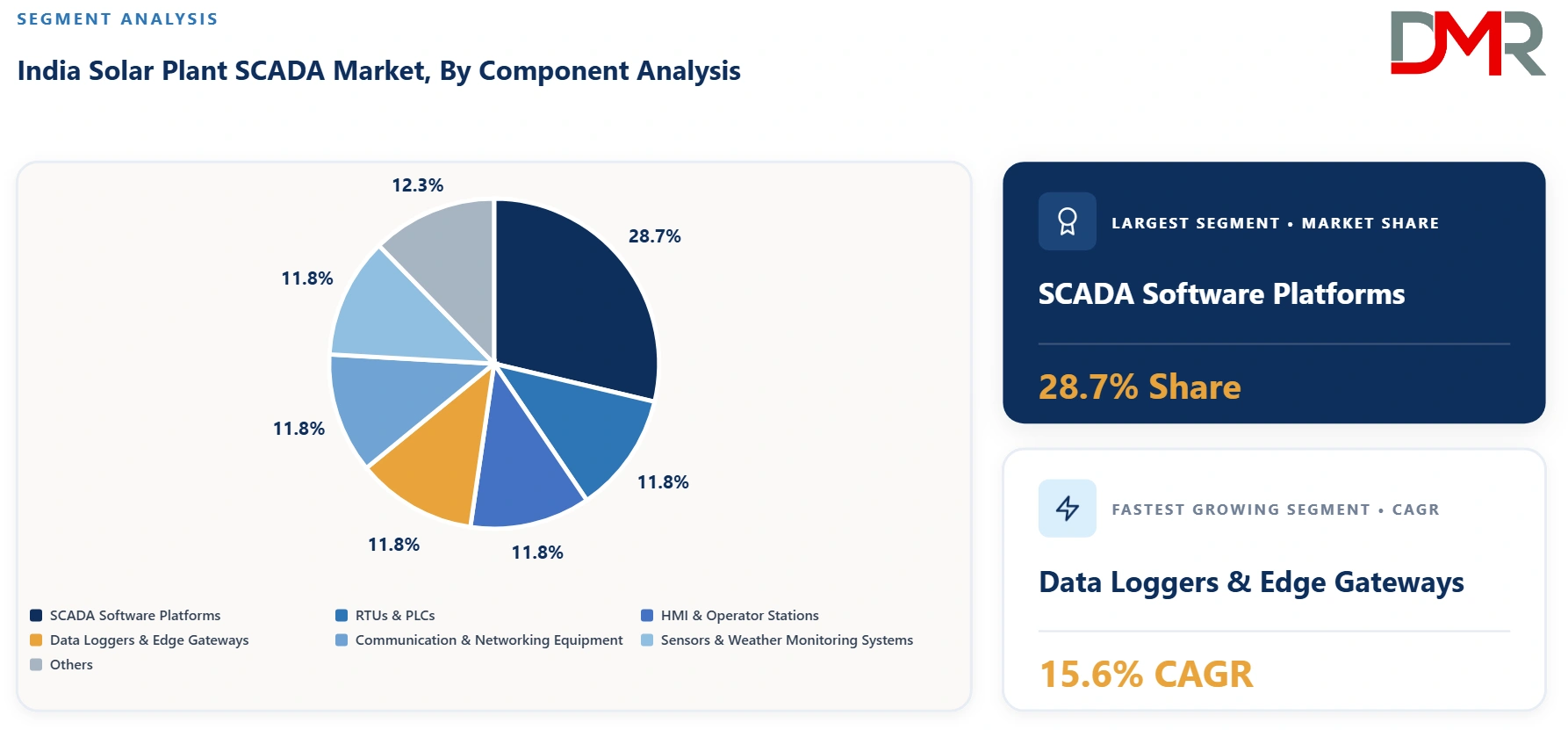 SEGMENT ANALYSIS

India Solar Plant SCADA Market, By Component Analysis

DMR

12.3%
28.7%
11.8%
11.8%
11.8%
11.8%
11.8%

SCADA Software Platforms
RTUs & PLCs
HMI & Operator Stations
Data Loggers & Edge Gateways
Communication & Networking Equipment
Sensors & Weather Monitoring Systems
Others

LARGEST SEGMENT • MARKET SHARE

SCADA Software Platforms

28.7% Share

FASTEST GROWING SEGMENT • CAGR

Data Loggers & Edge Gateways

15.6% CAGR